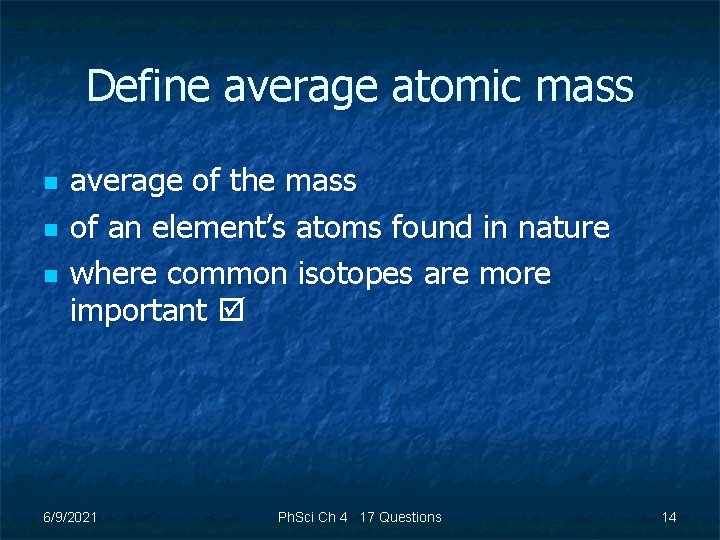 Define average atomic mass

- average of the mass
- of an element's atoms found in nature
- where common isotopes are more important ☑

6/9/2021

PhSci Ch 4 17 Questions

14